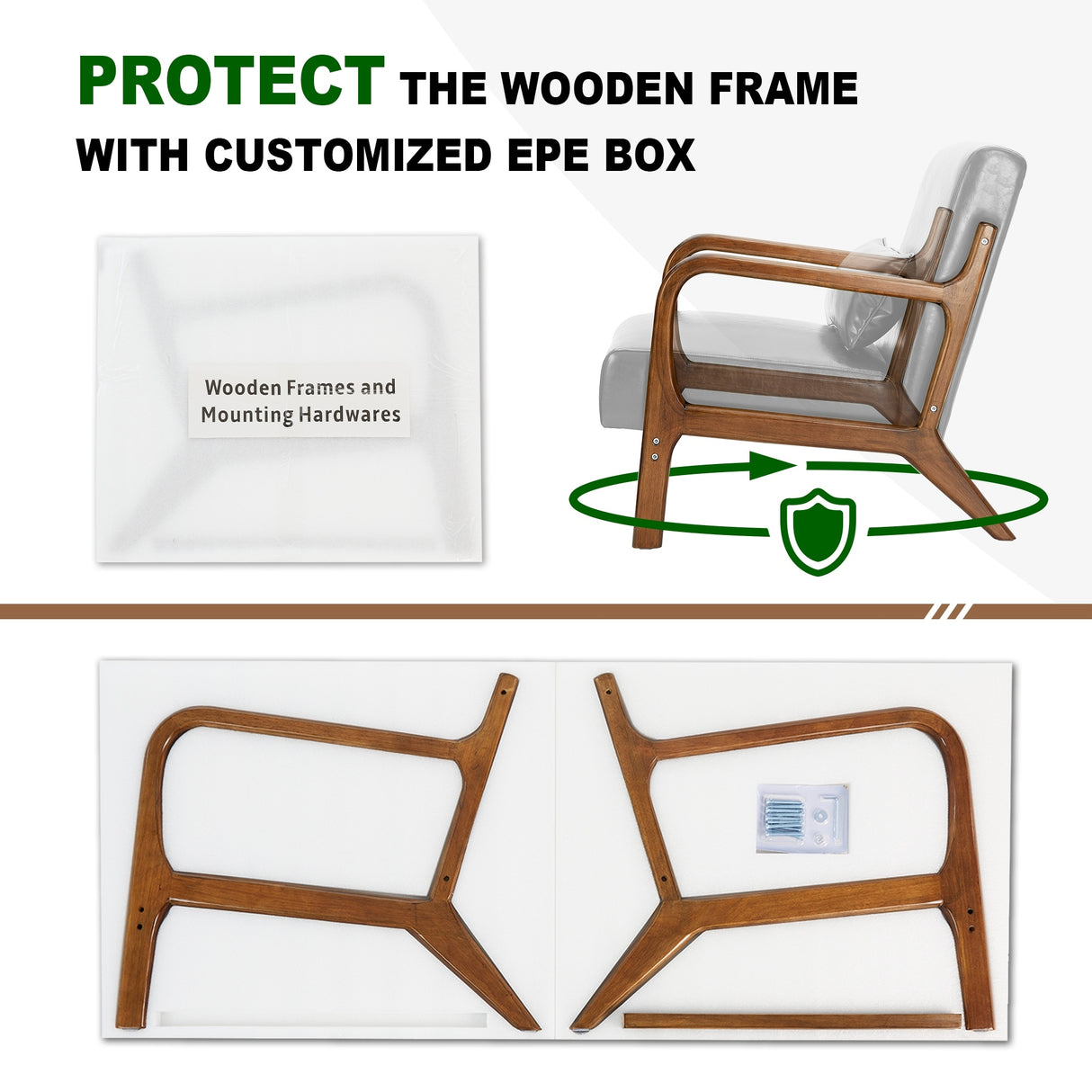 PROTECT THE WOODEN FRAME WITH CUSTOMIZED EPE BOX

Wooden Frames and Mounting Hardwares